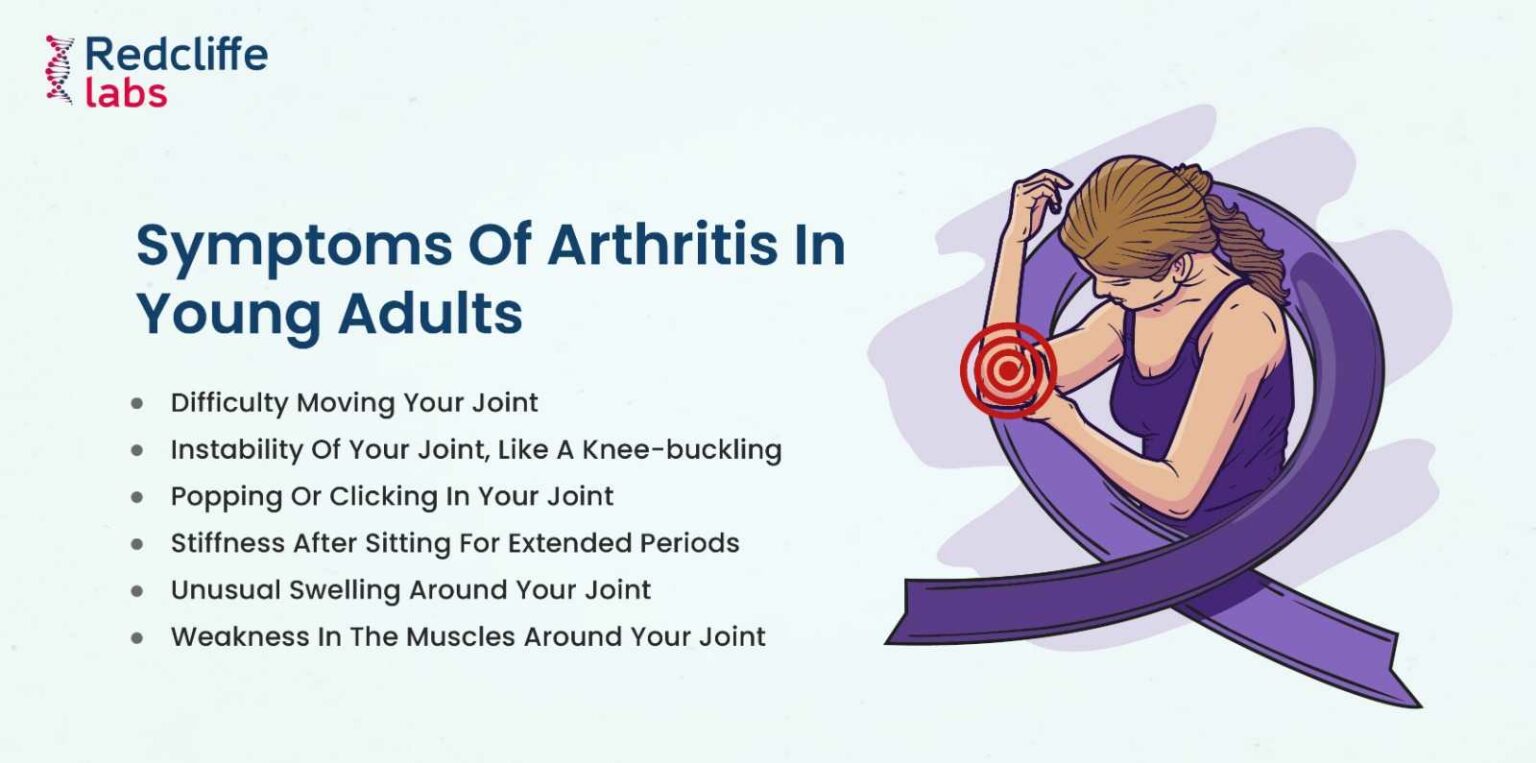 Redcliffe labs

Symptoms Of Arthritis In Young Adults

- Difficulty Moving Your Joint
- Instability Of Your Joint, Like A Knee-buckling
- Popping Or Clicking In Your Joint
- Stiffness After Sitting For Extended Periods
- Unusual Swelling Around Your Joint
- Weakness In The Muscles Around Your Joint